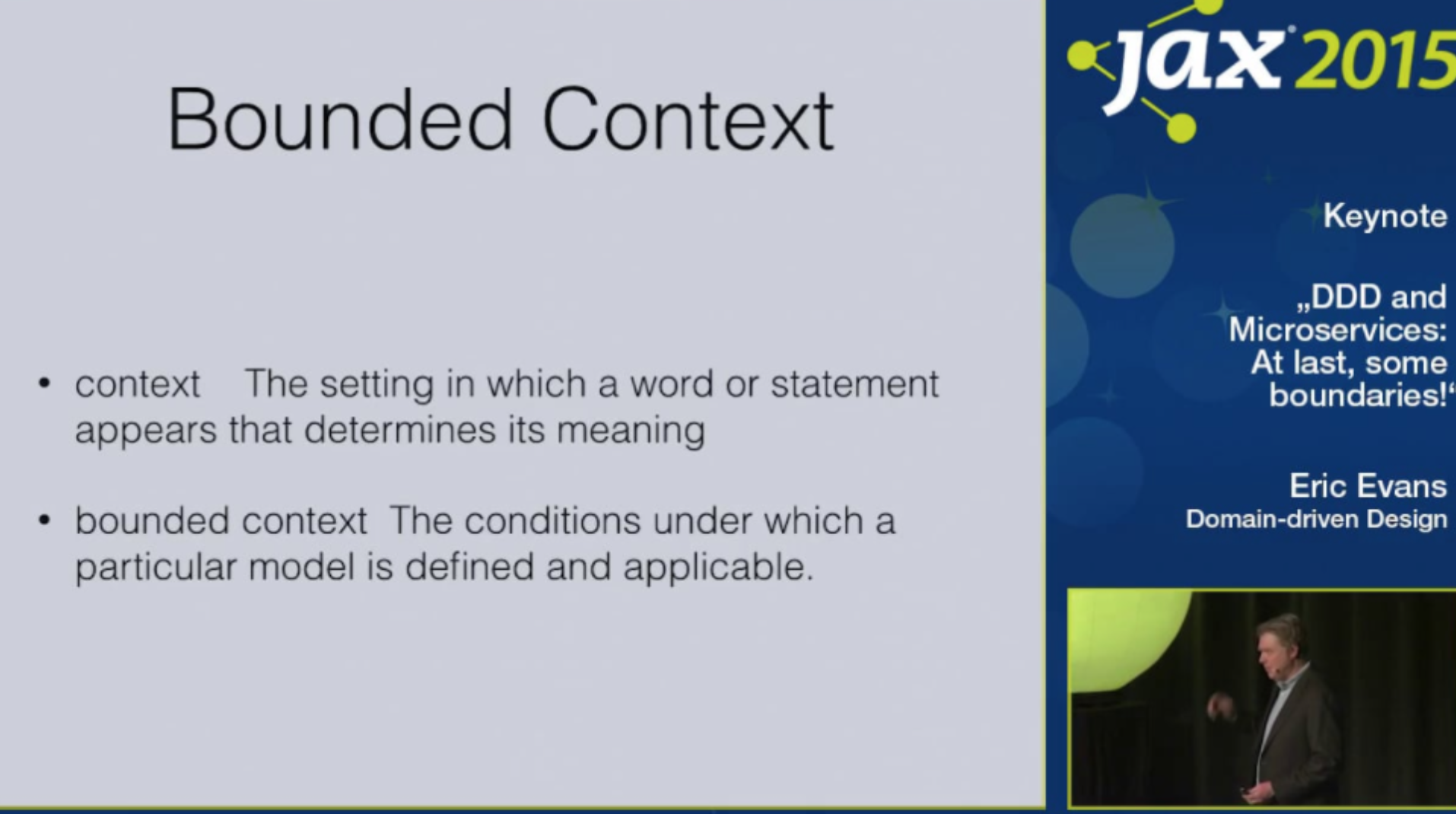 Bounded Context

• context The setting in which a word or statement appears that determines its meaning

• bounded context The conditions under which a particular model is defined and applicable.

jax 2015

Keynote

„DDD and Microservices: At last, some boundaries!“

Eric Evans
Domain-driven Design